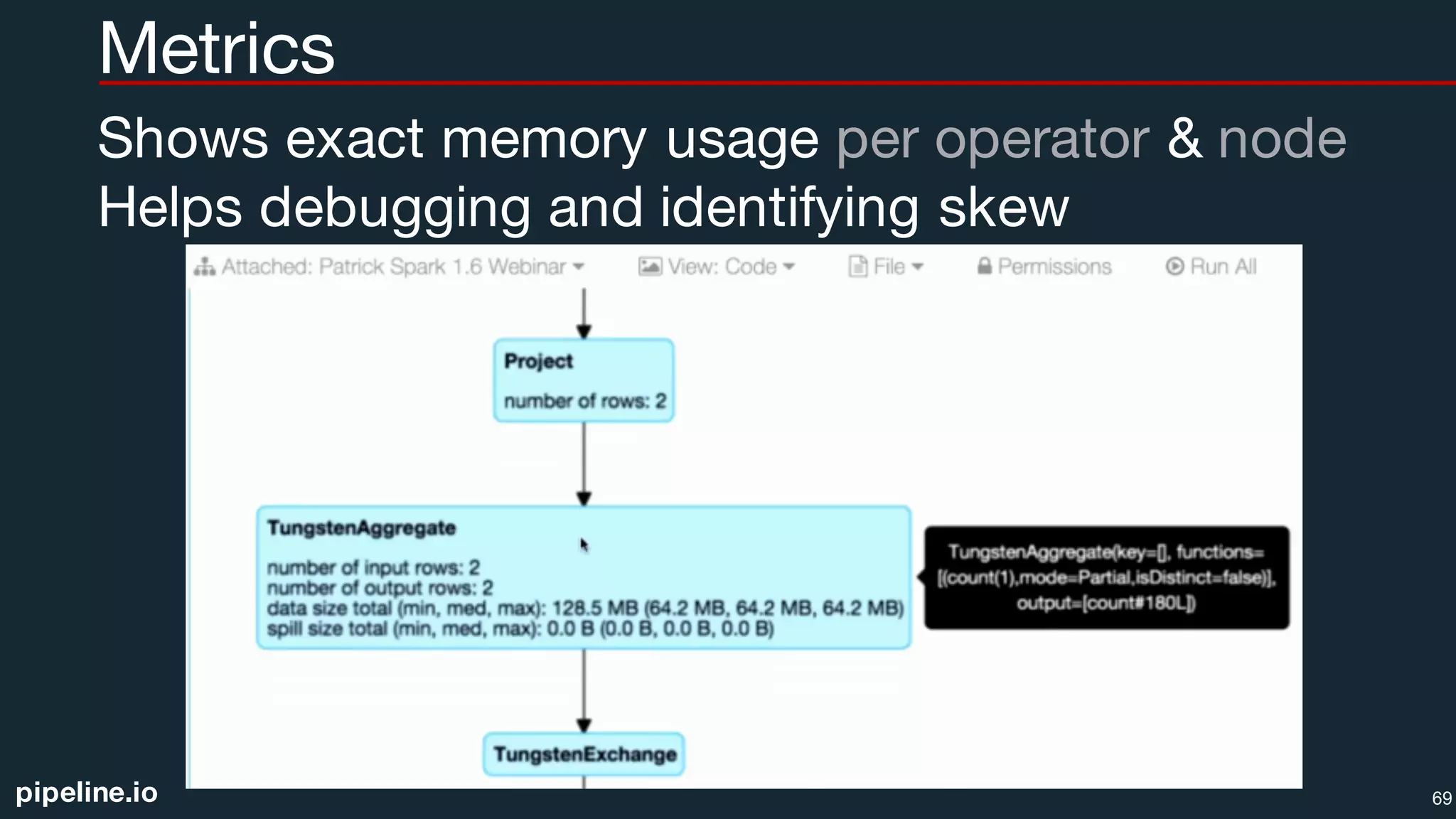 Metrics

Shows exact memory usage per operator & node
Helps debugging and identifying skew

Attached: Patrick Spark 1.6 Webinar View: Code File Permissions Run All

Project

number of rows: 2

TungstenAggregate

number of input rows: 2
number of output rows: 2
data size total (min, med, max): 128.5 MB (64.2 MB, 64.2 MB, 64.2 MB)
spill size total (min, med, max): 0.0 B (0.0 B, 0.0 B, 0.0 B)

TungstenAggregate(key=[], functions=[(count(1),mode=Partial,isDistinct=false)], output=[count#180L])

TungstenExchange

pipeline.io

69